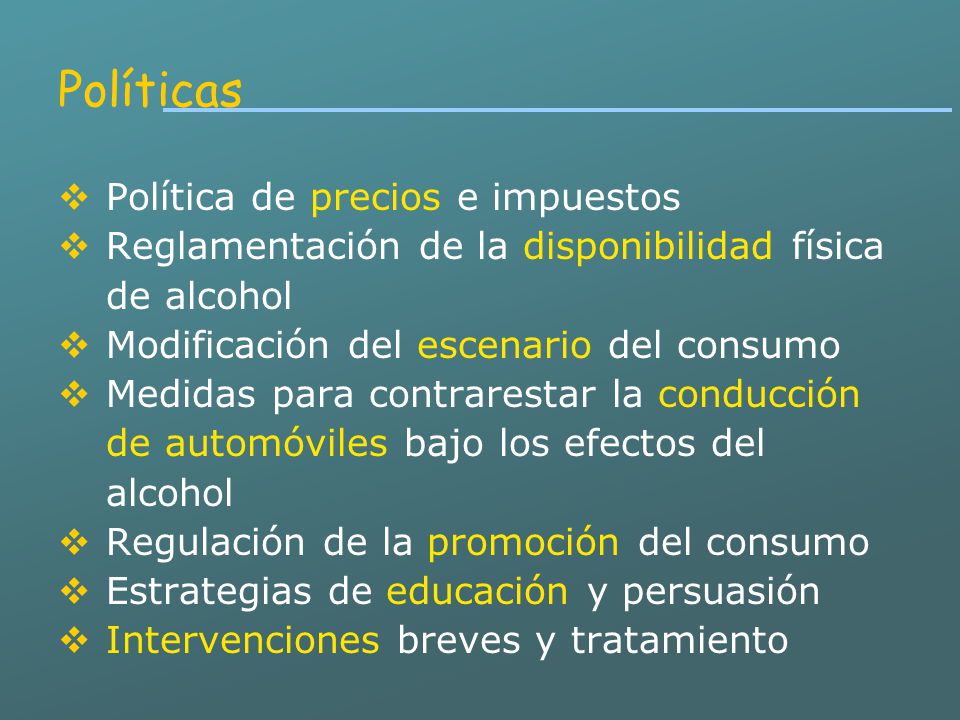 Políticas

❖ Política de precios e impuestos
❖ Reglamentación de la disponibilidad física de alcohol
❖ Modificación del escenario del consumo
❖ Medidas para contrarestar la conducción de automóviles bajo los efectos del alcohol
❖ Regulación de la promoción del consumo
❖ Estrategias de educación y persuasión
❖ Intervenciones breves y tratamiento